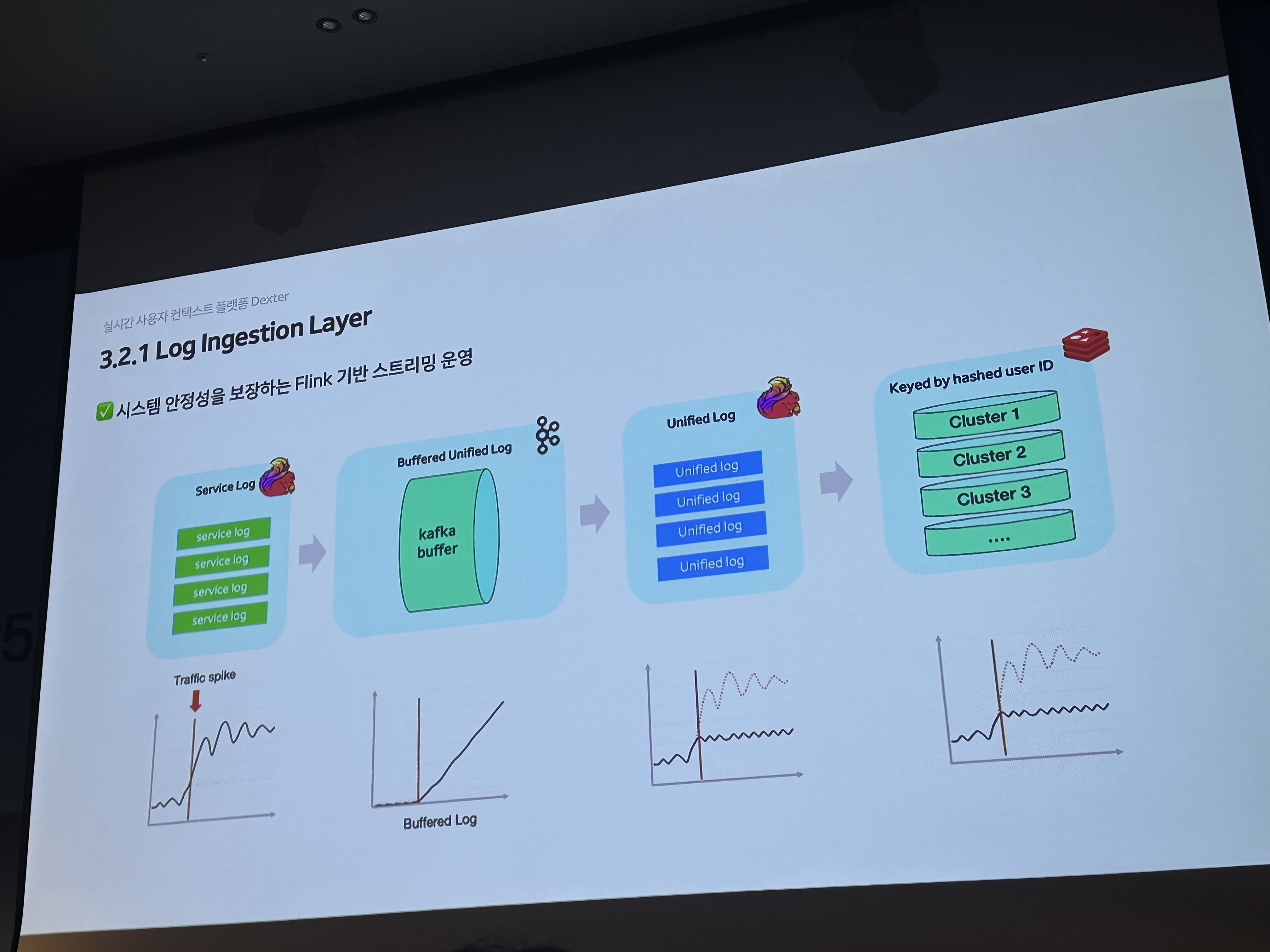 실시간 사용자 컨텍스트 플랫폼 Dexter

3.2.1 Log Ingestion Layer

✅ 시스템 안정성을 보장하는 Flink 기반 스트리밍 운영

Service Log

service log
service log
service log
service log

Buffered Unified Log

kafka buffer

Unified Log

Unified log
Unified log
Unified log
Unified log

Keyed by hashed user ID

Cluster 1
Cluster 2
Cluster 3
....

Traffic spike

Buffered Log